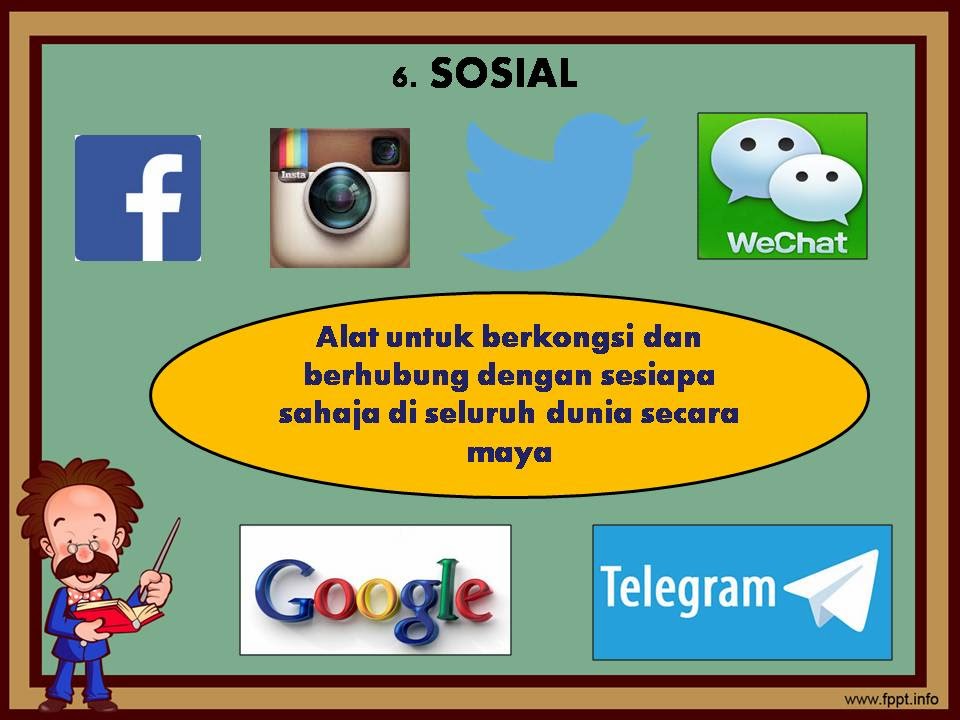 6. SOSIAL

f

Insta

WeChat

Alat untuk berkongsi dan berhubung dengan sesiapa sahaja di seluruh dunia secara maya

Google

Telegram

www.fppt.info